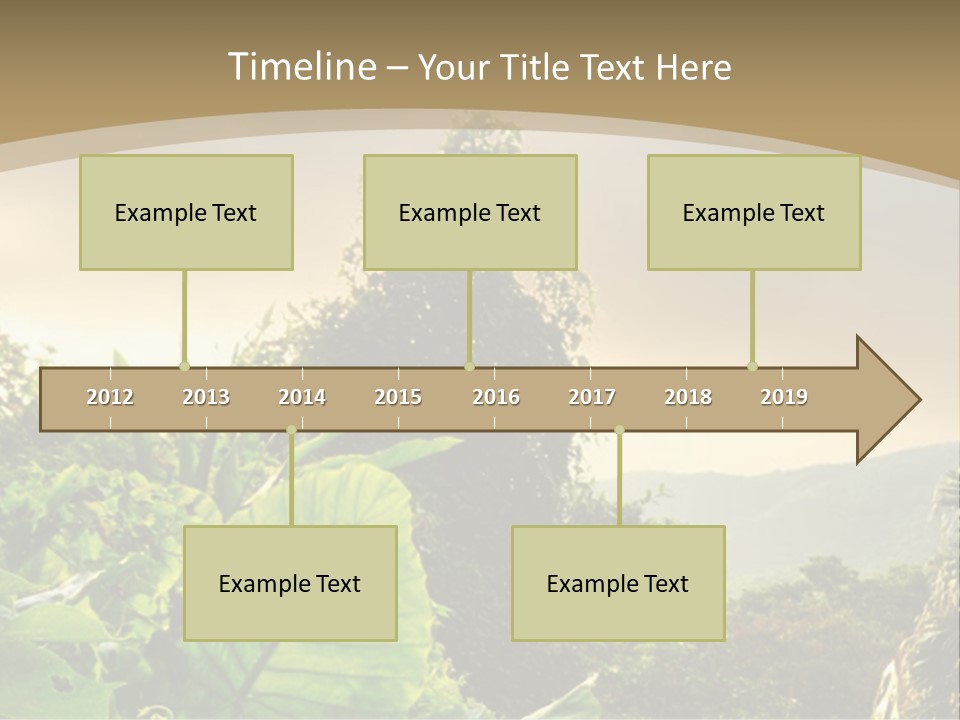 Timeline – Your Title Text Here

Example Text

Example Text

Example Text

2012 2013 2014 2015 2016 2017 2018 2019

Example Text

Example Text